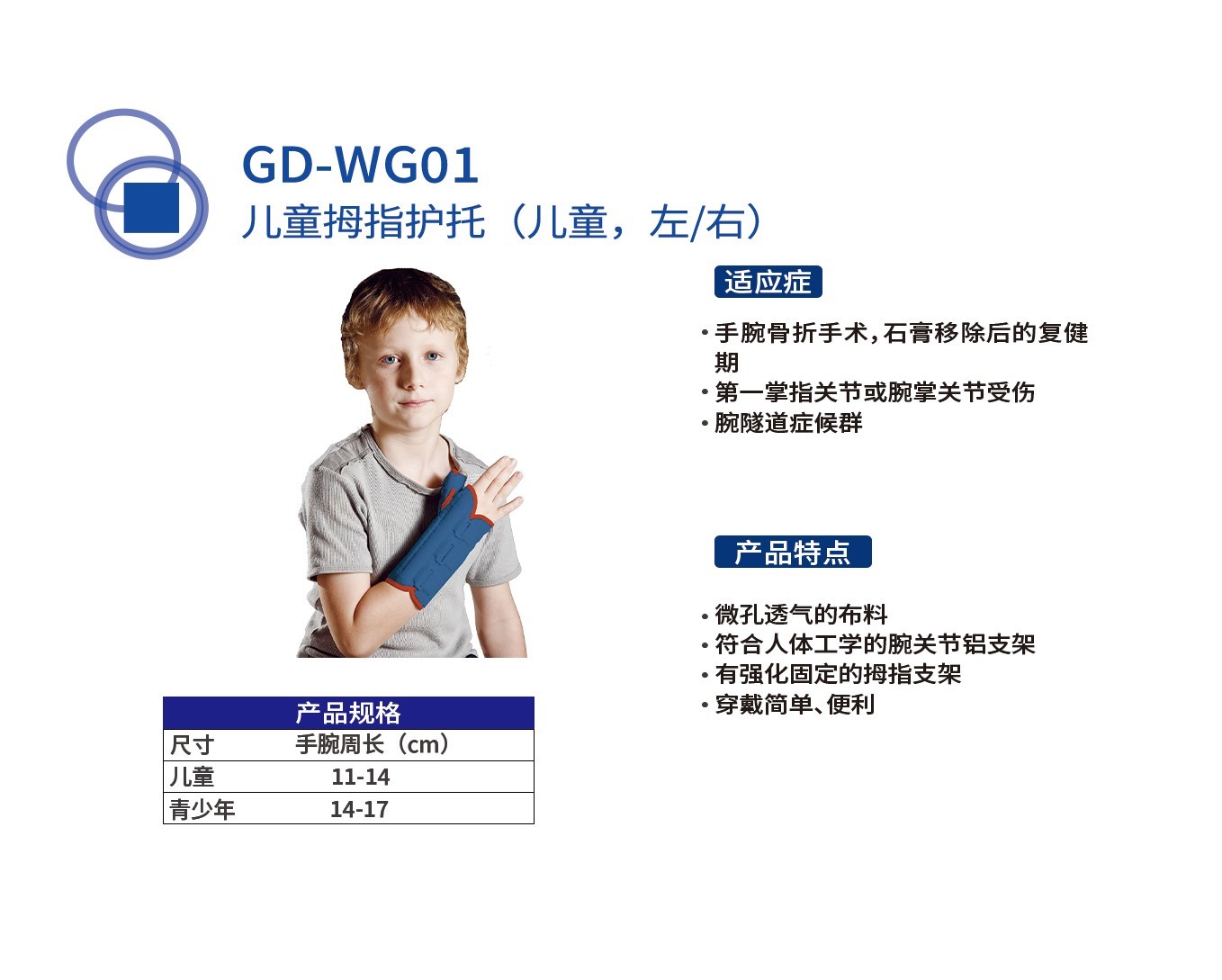 GD-WG01
儿童拇指护托（儿童，左/右）

适应症

• 手腕骨折手术，石膏移除后的复健期
• 第一掌指关节或腕掌关节受伤
• 腕隧道症候群

产品特点

• 微孔透气的布料
• 符合人体工学的腕关节铝支架
• 有强化固定的拇指支架
• 穿戴简单、便利

| 产品规格 | |
|---|---|
| 尺寸 | 手腕周长（cm） |
| 儿童 | 11-14 |
| 青少年 | 14-17 |